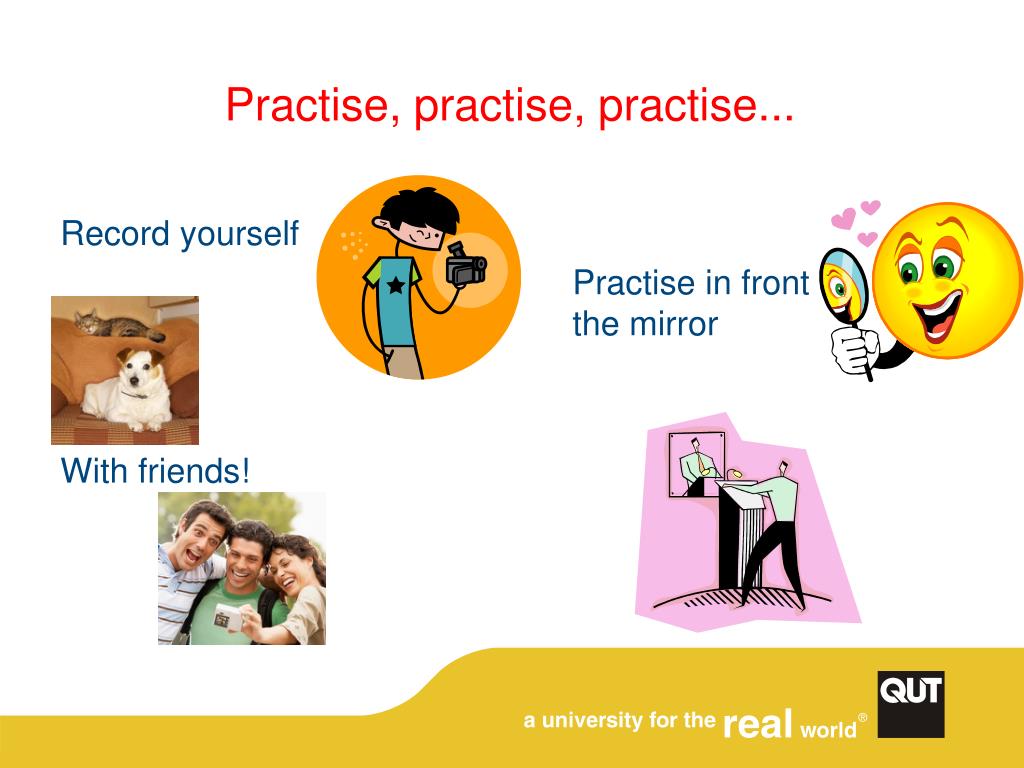 Practise, practise, practise...

Record yourself

Practise in front the mirror

With friends!

a university for the real world®

QUT